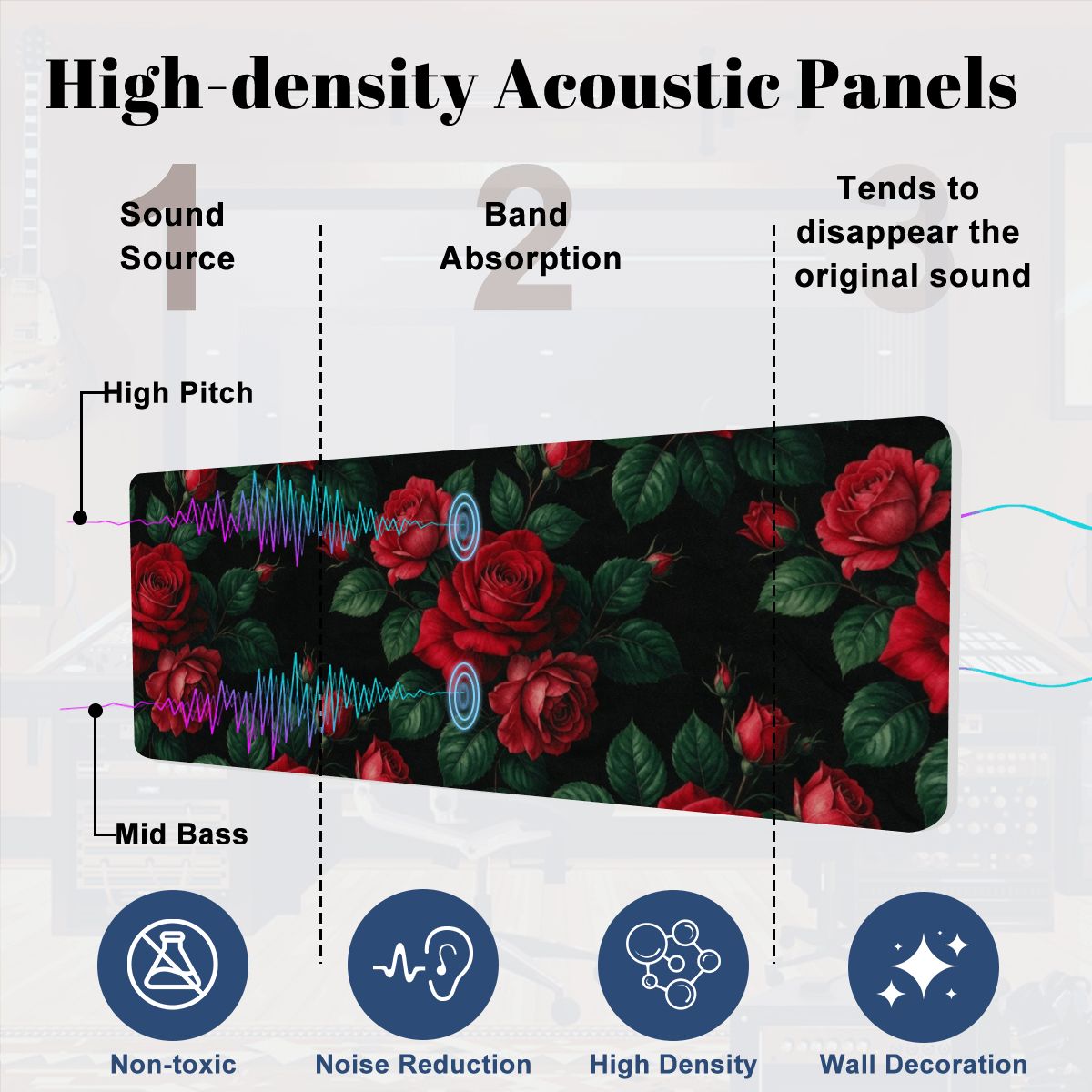 High-density Acoustic Panels

1
Sound Source

2
Band Absorption

3
Tends to disappear the original sound

High Pitch

Mid Bass

Non-toxic

Noise Reduction

High Density

Wall Decoration